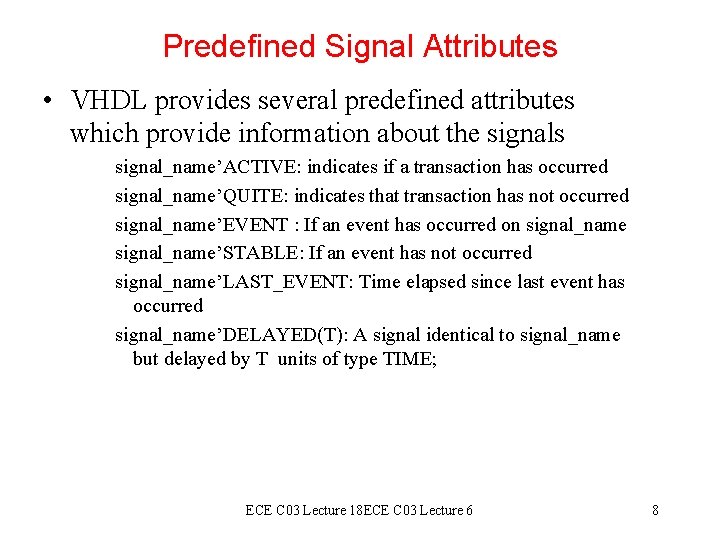 Predefined Signal Attributes

• VHDL provides several predefined attributes which provide information about the signals

signal_name’ACTIVE: indicates if a transaction has occurred

signal_name’QUITE: indicates that transaction has not occurred

signal_name’EVENT : If an event has occurred on signal_name

signal_name’STABLE: If an event has not occurred

signal_name’LAST_EVENT: Time elapsed since last event has occurred

signal_name’DELAYED(T): A signal identical to signal_name but delayed by T units of type TIME;

ECE C03 Lecture 18ECE C03 Lecture 6

8